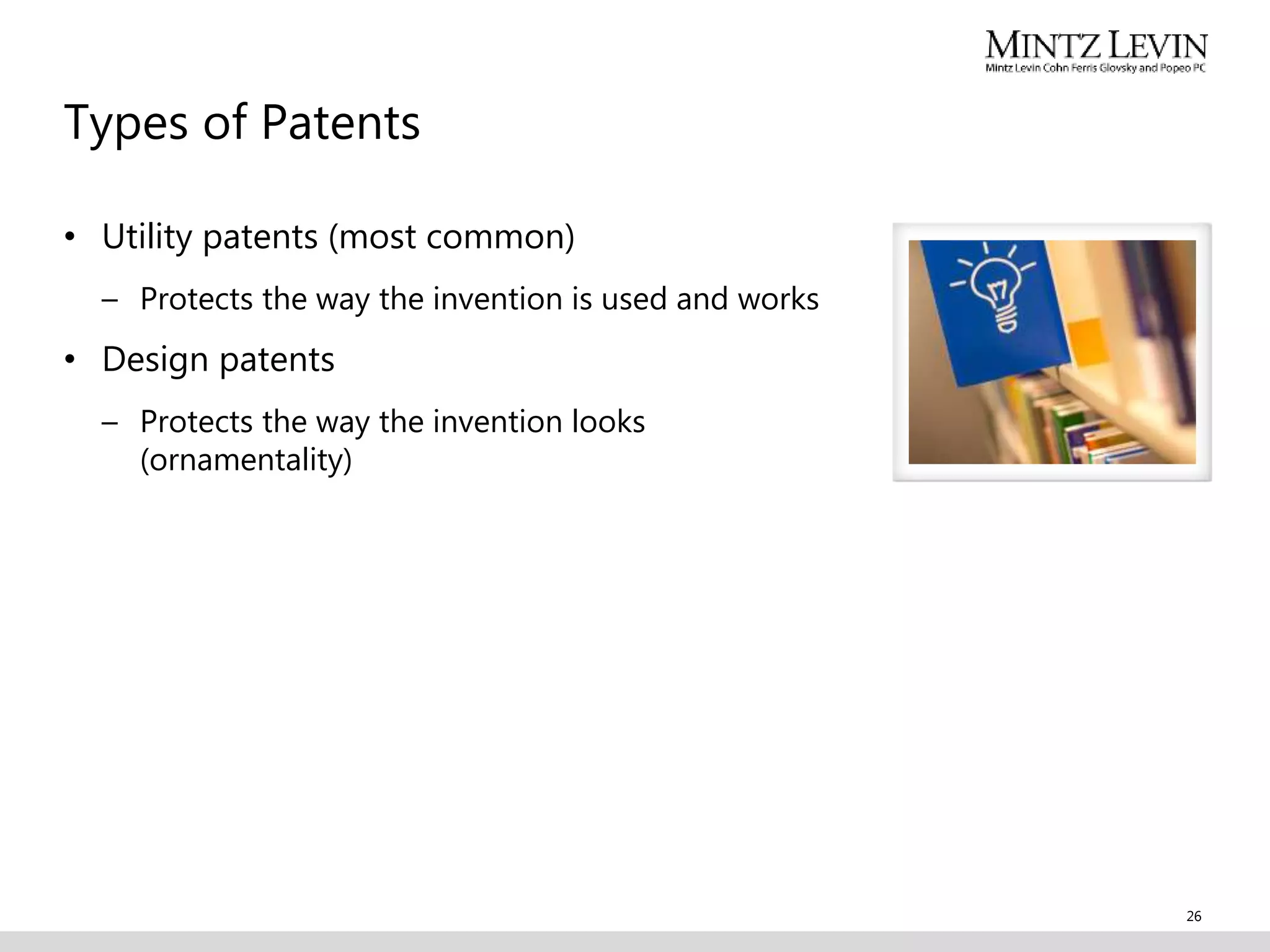 MINTZ LEVIN
Mintz Levin Cohn Ferris Glovsky and Popeo PC

Types of Patents

• Utility patents (most common)
– Protects the way the invention is used and works
• Design patents
– Protects the way the invention looks (ornamentality)

26